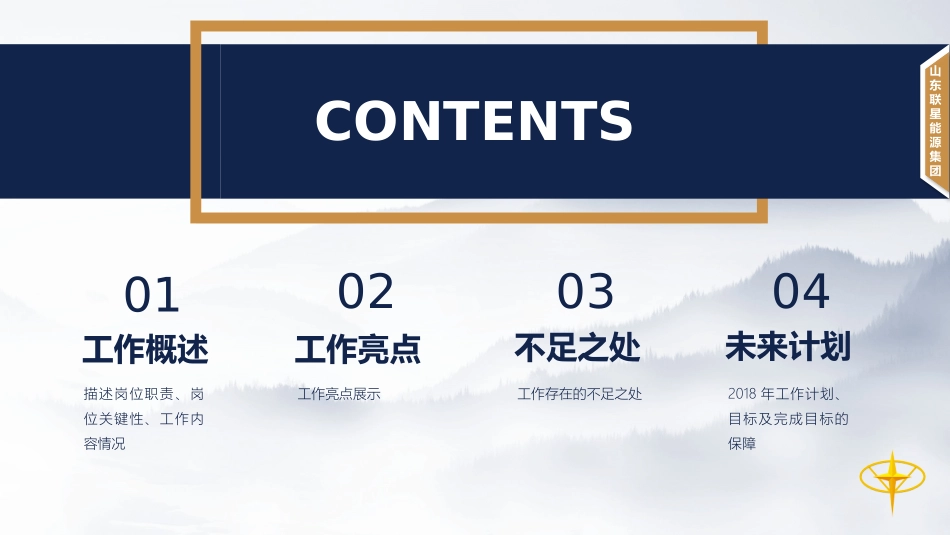 CONTENTS

山东联星能源集团

01
工作概述
描述岗位职责、岗位关键性、工作内容情况

02
工作亮点
工作亮点展示

03
不足之处
工作存在的不足之处

04
未来计划
2018 年工作计划、目标及完成目标的保障